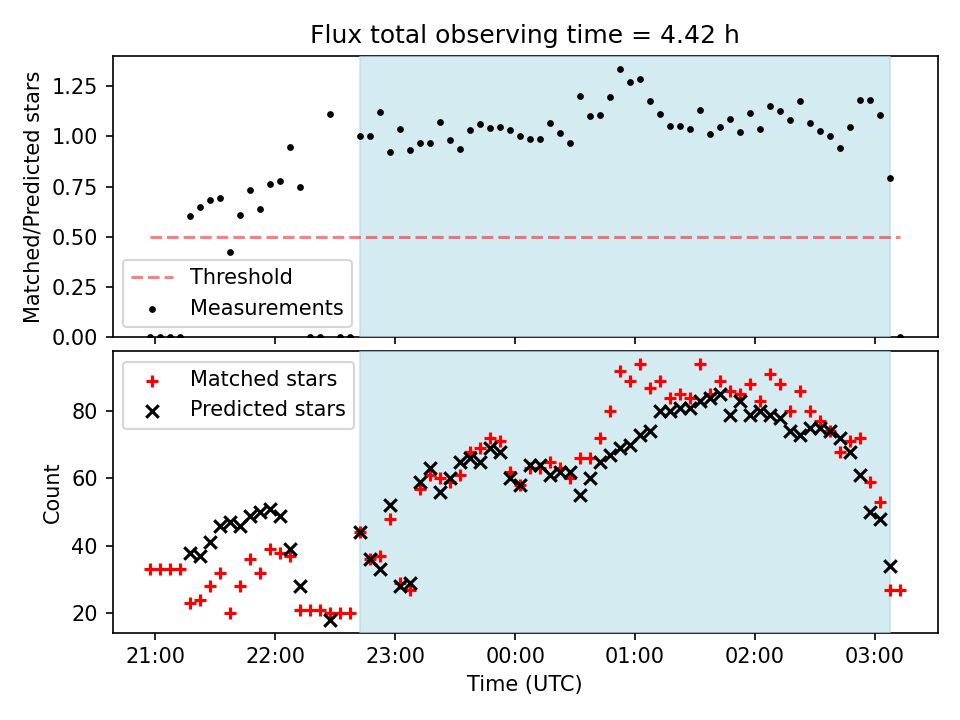 Flux total observing time = 4.42 h

Matched/Predicted stars

1.25
1.00
0.75
0.50
0.25
0.00

Threshold
Measurements

Matched stars
Predicted stars

Count

80
60
40
20

21:00
22:00
23:00
00:00
01:00
02:00
03:00

Time (UTC)